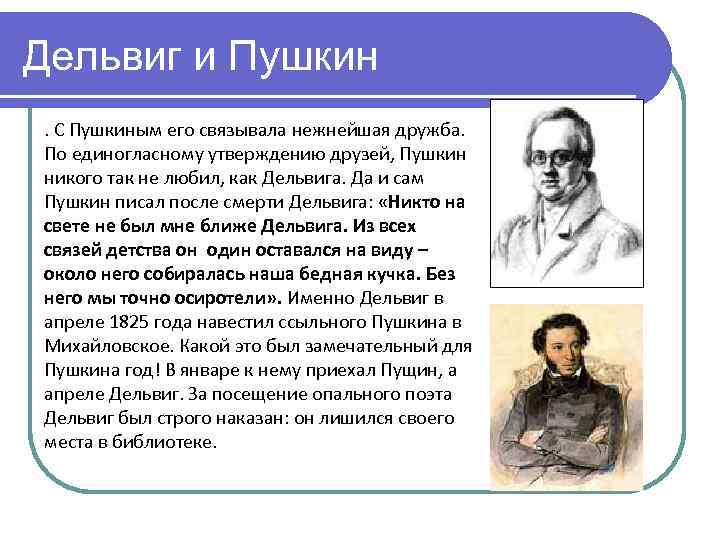 Дельвиг и Пушкин

. С Пушкиным его связывала нежнейшая дружба. По единогласному утверждению друзей, Пушкин никого так не любил, как Дельвига. Да и сам Пушкин писал после смерти Дельвига: «Никто на свете не был мне ближе Дельвига. Из всех связей детства он один оставался на виду – около него собиралась наша бедная кучка. Без него мы точно осиротели». Именно Дельвиг в апреле 1825 года навестил ссыльного Пушкина в Михайловское. Какой это был замечательный для Пушкина год! В январе к нему приехал Пущин, а апреле Дельвиг. За посещение опального поэта Дельвиг был строго наказан: он лишился своего места в библиотеке.